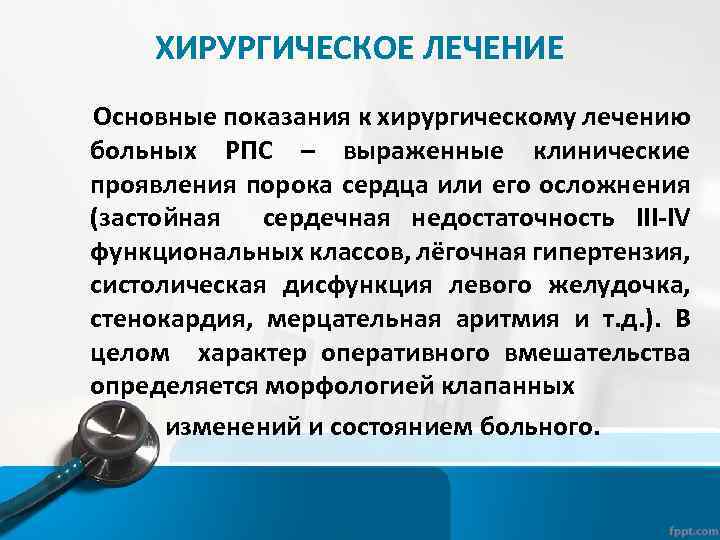 ХИРУРГИЧЕСКОЕ ЛЕЧЕНИЕ

Основные показания к хирургическому лечению больных РПС – выраженные клинические проявления порока сердца или его осложнения (застойная сердечная недостаточность III-IV функциональных классов, лёгочная гипертензия, систолическая дисфункция левого желудочка, стенокардия, мерцательная аритмия и т.д.). В целом характер оперативного вмешательства определяется морфологией клапанных

изменений и состоянием больного.

fppt.com